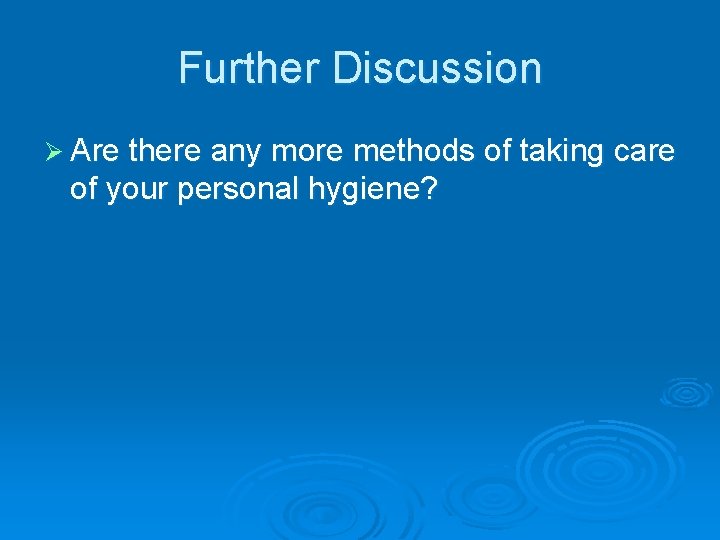 Further Discussion

➢ Are there any more methods of taking care of your personal hygiene?